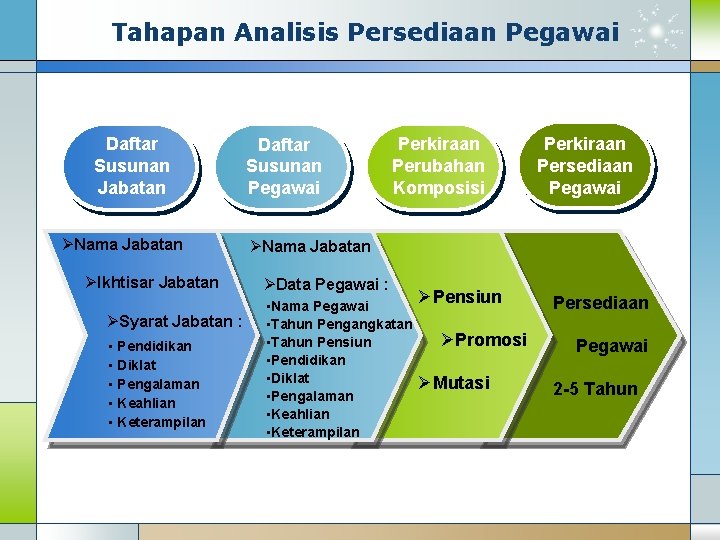 Tahapan Analisis Persediaan Pegawai

Daftar Susunan Jabatan

Daftar Susunan Pegawai

Perkiraan Perubahan Komposisi

Perkiraan Persediaan Pegawai

➢Nama Jabatan

➢Ikhtisar Jabatan

➢Syarat Jabatan :
▪ Pendidikan
▪ Diklat
▪ Pengalaman
▪ Keahlian
▪ Keterampilan

➢Nama Jabatan

➢Data Pegawai :
▪Nama Pegawai
▪Tahun Pengangkatan
▪Tahun Pensiun
▪Pendidikan
▪Diklat
▪Pengalaman
▪Keahlian
▪Keterampilan

➢Pensiun

➢Promosi

➢Mutasi

Persediaan

Pegawai

2-5 Tahun